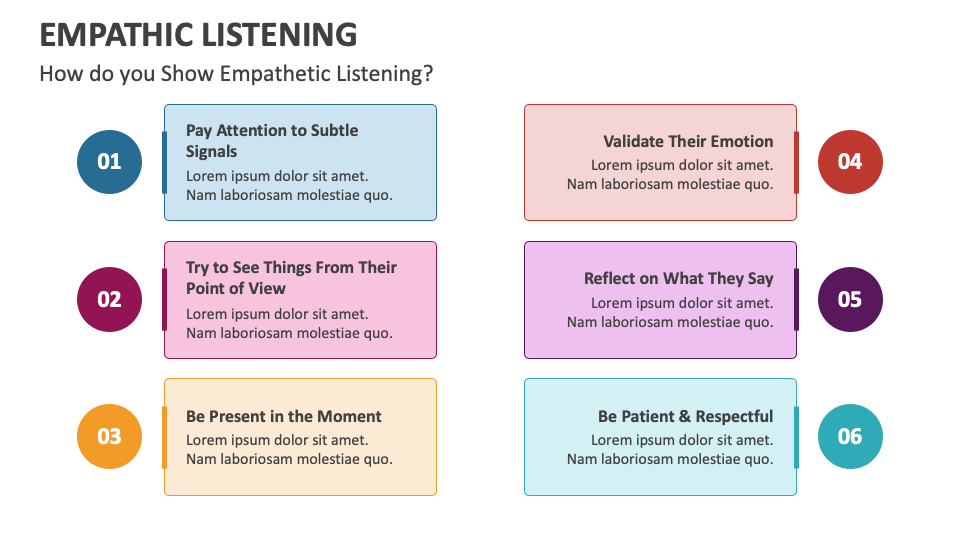 EMPATHIC LISTENING

How do you Show Empathetic Listening?

01

Pay Attention to Subtle Signals

Lorem ipsum dolor sit amet. Nam laboriosam molestiae quo.

02

Try to See Things From Their Point of View

Lorem ipsum dolor sit amet. Nam laboriosam molestiae quo.

03

Be Present in the Moment

Lorem ipsum dolor sit amet. Nam laboriosam molestiae quo.

Validate Their Emotion

Lorem ipsum dolor sit amet. Nam laboriosam molestiae quo.

04

Reflect on What They Say

Lorem ipsum dolor sit amet. Nam laboriosam molestiae quo.

05

Be Patient & Respectful

Lorem ipsum dolor sit amet. Nam laboriosam molestiae quo.

06